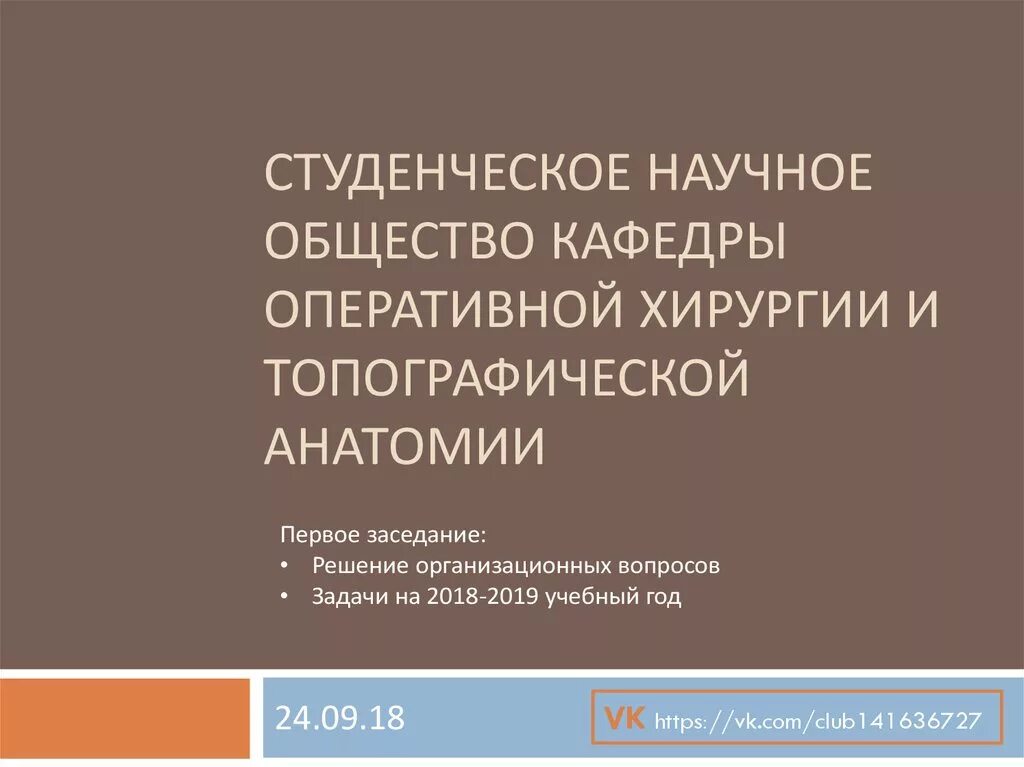 СТУДЕНЧЕСКОЕ НАУЧНОЕ ОБЩЕСТВО КАФЕДРЫ ОПЕРАТИВНОЙ ХИРУРГИИ И ТОПОГРАФИЧЕСКОЙ АНАТОМИИ

Первое заседание:
• Решение организационных вопросов
• Задачи на 2018-2019 учебный год

24.09.18

VK https://vk.com/club141636727